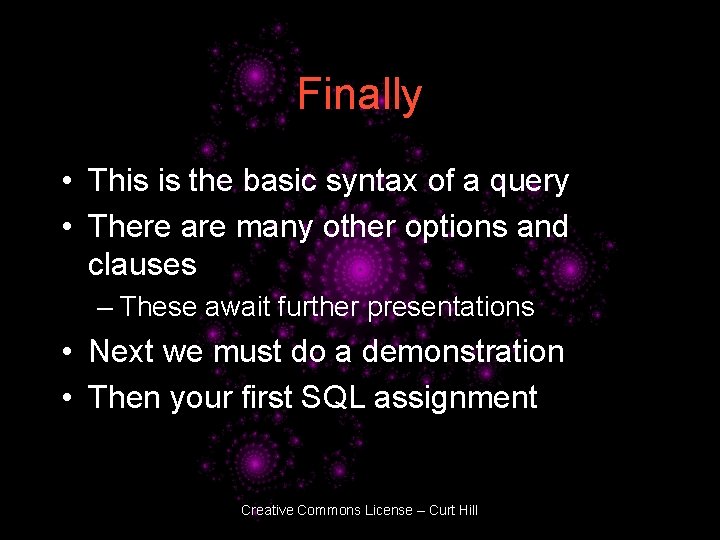 Finally

• This is the basic syntax of a query
• There are many other options and clauses
– These await further presentations
• Next we must do a demonstration
• Then your first SQL assignment

Creative Commons License – Curt Hill